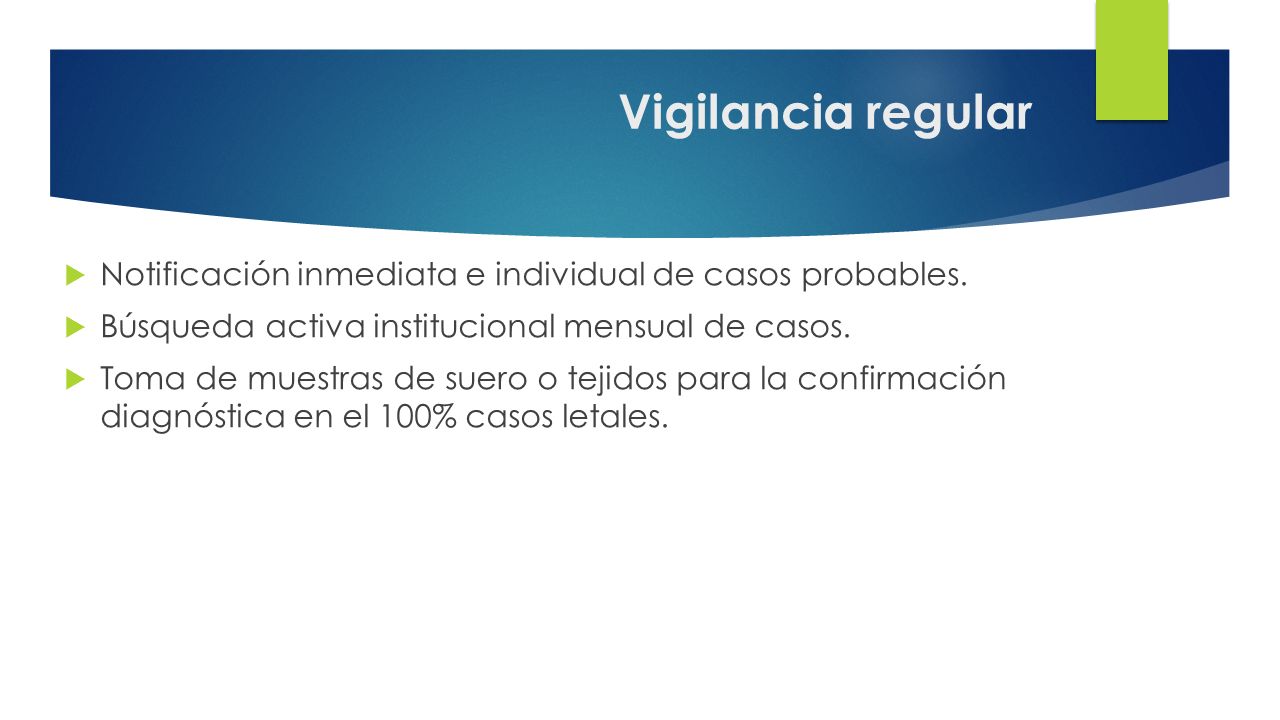 Vigilancia regular

Notificación inmediata e individual de casos probables.

Búsqueda activa institucional mensual de casos.

Toma de muestras de suero o tejidos para la confirmación diagnóstica en el 100% casos letales.